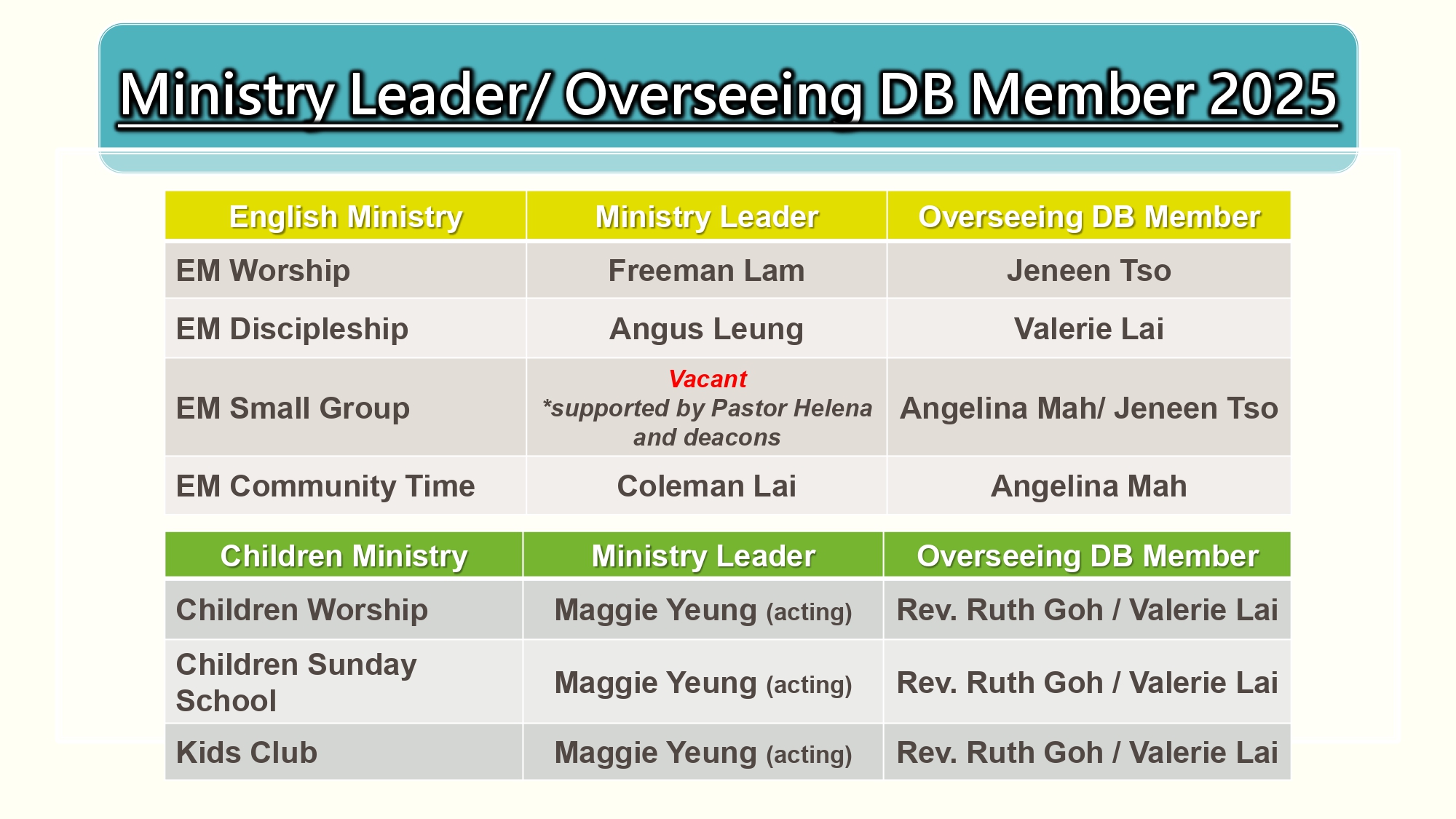 Ministry Leader/ Overseeing DB Member 2025

| English Ministry | Ministry Leader | Overseeing DB Member |
|---|---|---|
| EM Worship | Freeman Lam | Jeneen Tso |
| EM Discipleship | Angus Leung | Valerie Lai |
| EM Small Group | Vacant *supported by Pastor Helena and deacons | Angelina Mah/ Jeneen Tso |
| EM Community Time | Coleman Lai | Angelina Mah |

| Children Ministry | Ministry Leader | Overseeing DB Member |
|---|---|---|
| Children Worship | Maggie Yeung (acting) | Rev. Ruth Goh / Valerie Lai |
| Children Sunday School | Maggie Yeung (acting) | Rev. Ruth Goh / Valerie Lai |
| Kids Club | Maggie Yeung (acting) | Rev. Ruth Goh / Valerie Lai |